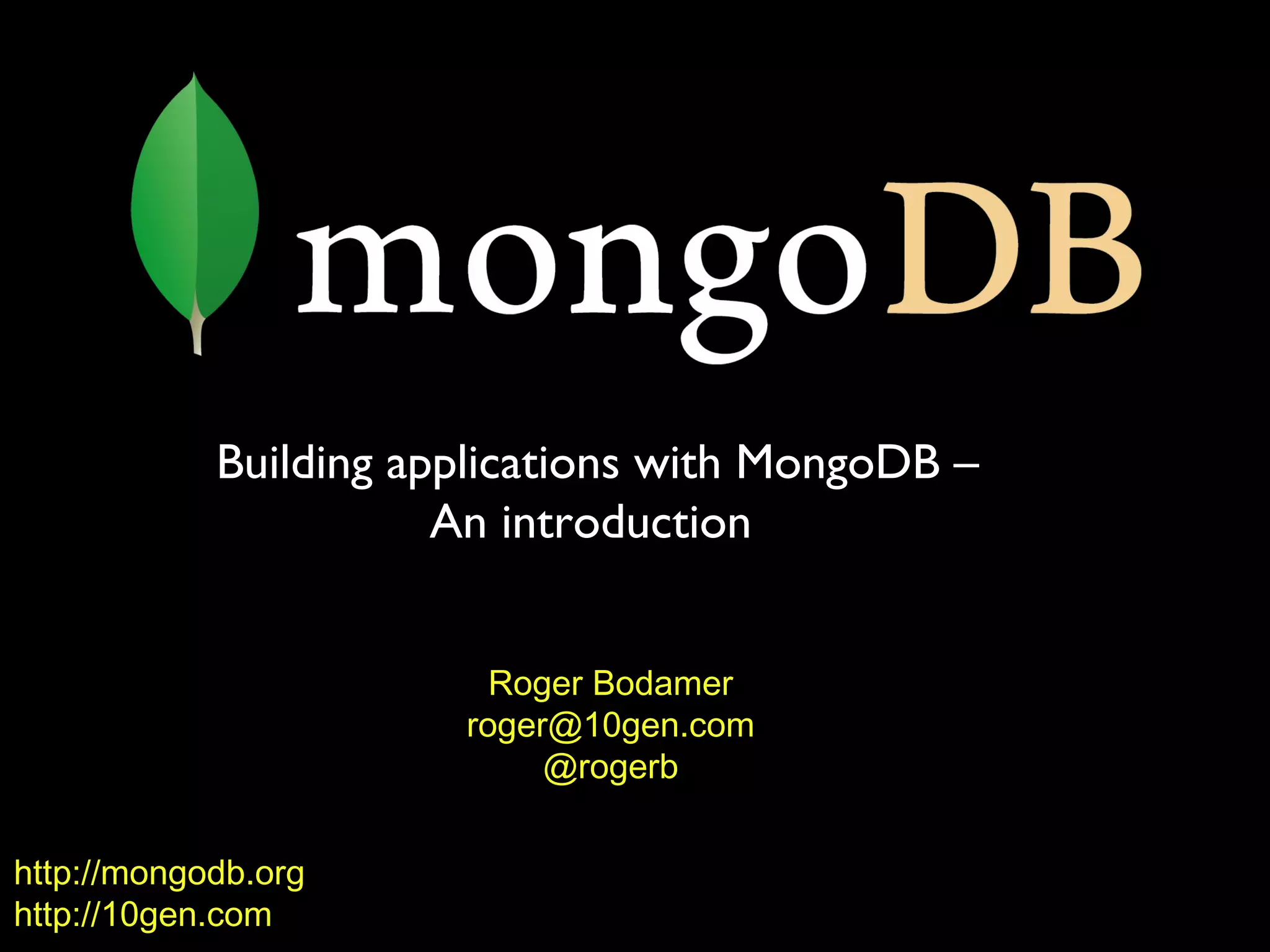 mongoDB

Building applications with MongoDB – An introduction

Roger Bodamer
roger@10gen.com
@rogerb

http://mongodb.org
http://10gen.com